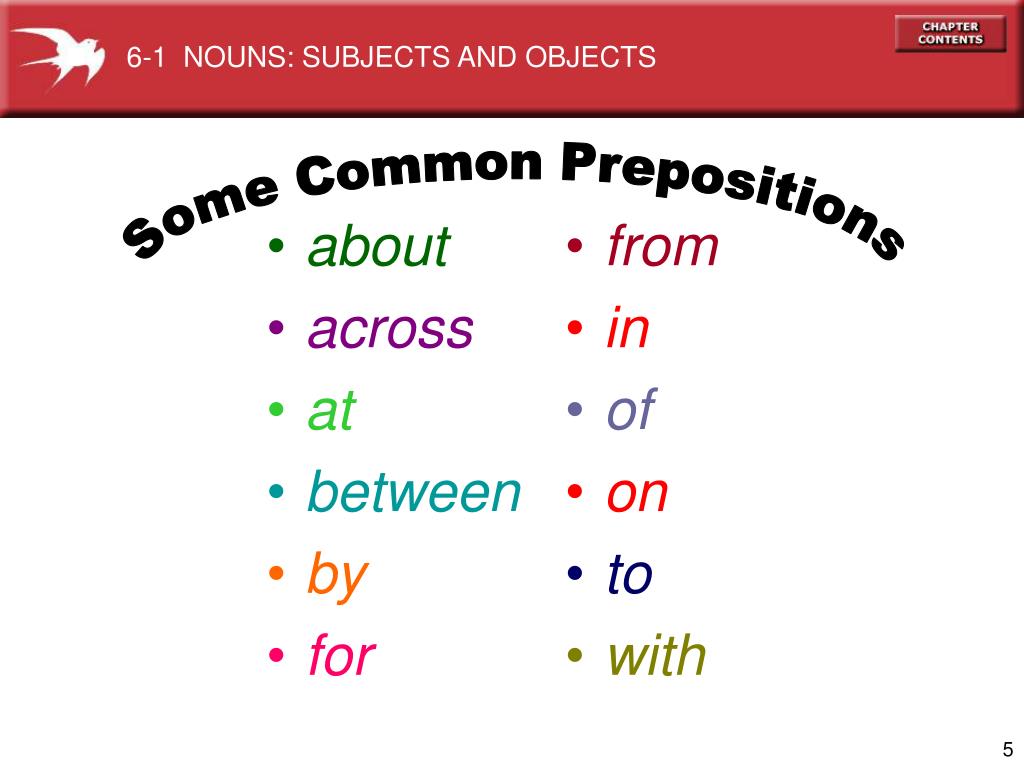 6-1 NOUNS: SUBJECTS AND OBJECTS

CHAPTER CONTENTS

Some Common Prepositions

• about
• across
• at
• between
• by
• for

• from
• in
• of
• on
• to
• with

5